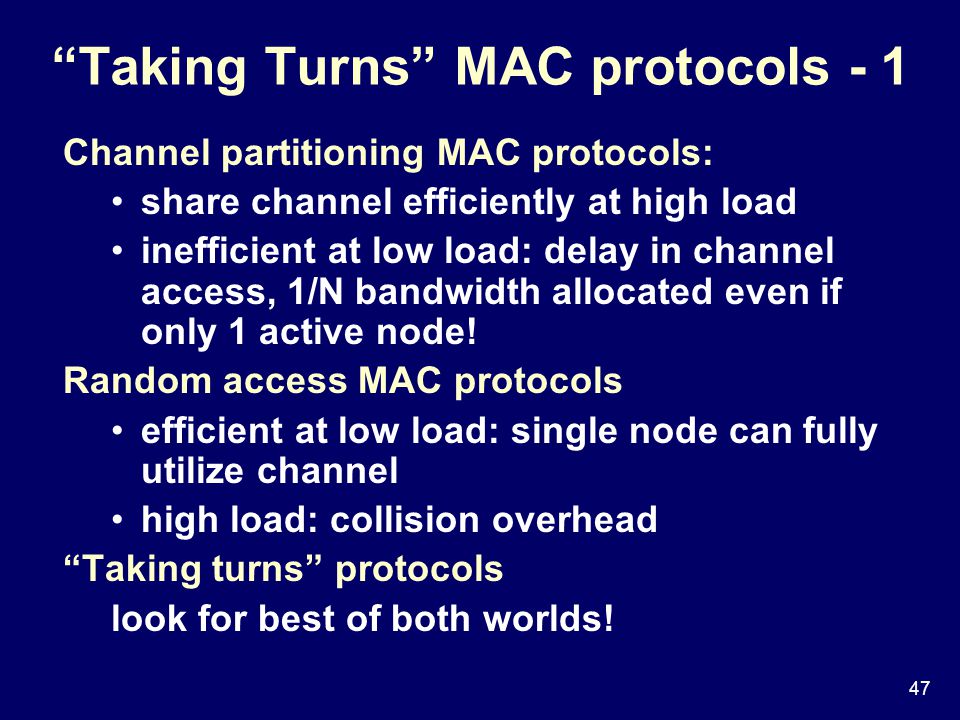 “Taking Turns” MAC protocols - 1

Channel partitioning MAC protocols:

• share channel efficiently at high load

• inefficient at low load: delay in channel access, 1/N bandwidth allocated even if only 1 active node!

Random access MAC protocols

• efficient at low load: single node can fully utilize channel

• high load: collision overhead

“Taking turns” protocols

look for best of both worlds!

47